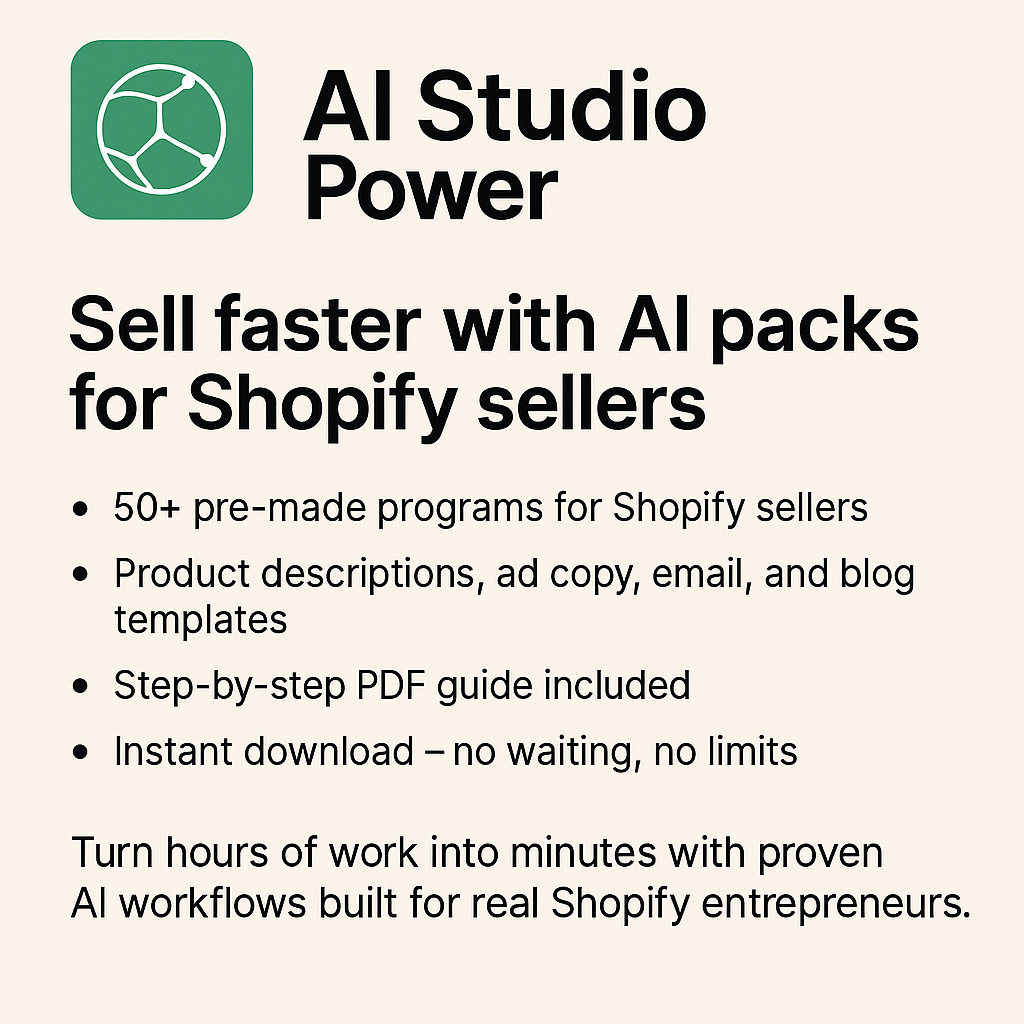 AI Studio Power

Sell faster with AI packs for Shopify sellers

• 50+ pre-made programs for Shopify sellers
• Product descriptions, ad copy, email, and blog templates
• Step-by-step PDF guide included
• Instant download – no waiting, no limits

Turn hours of work into minutes with proven AI workflows built for real Shopify entrepreneurs.